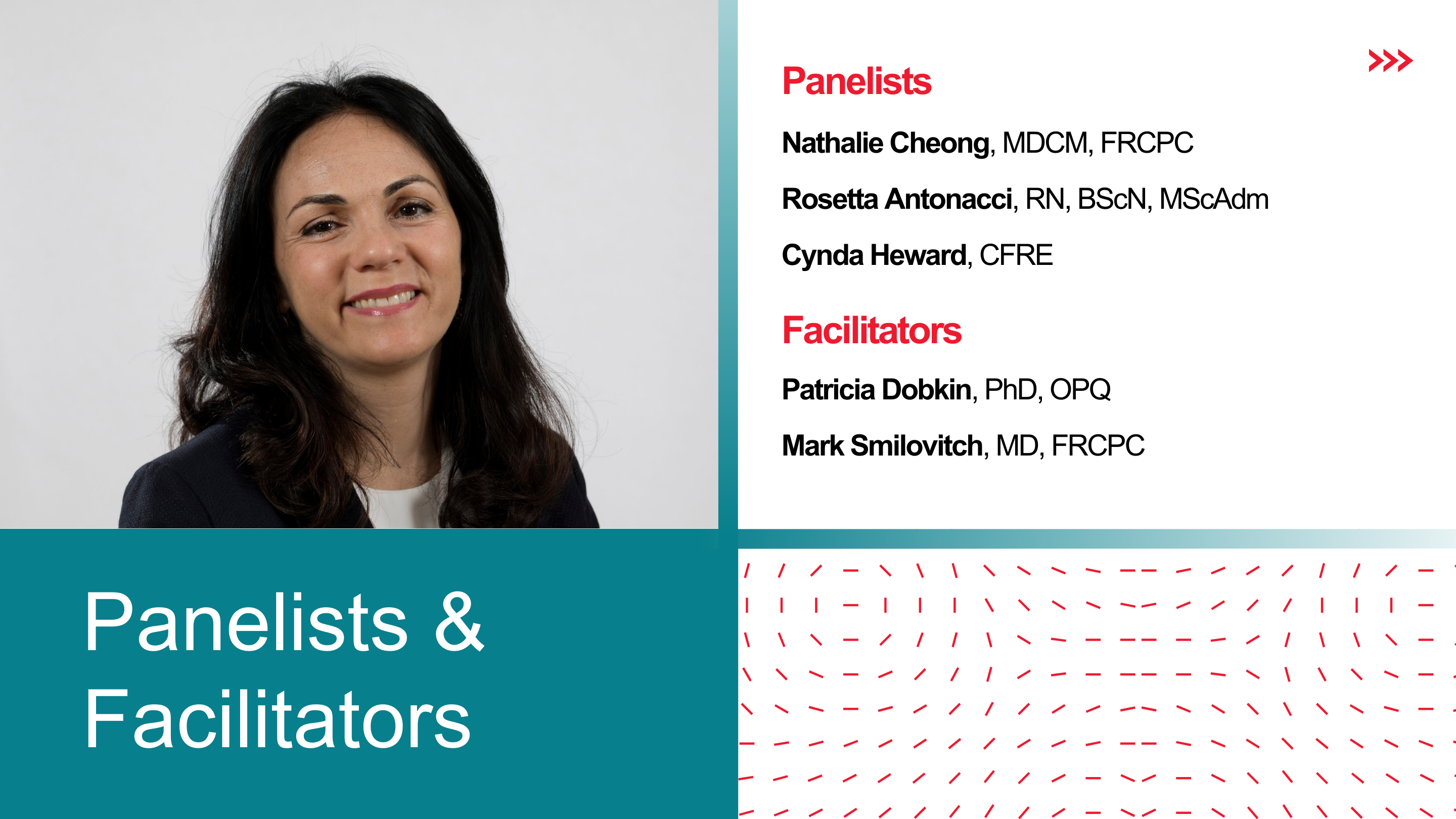 Panelists

Nathalie Cheong, MDCM, FRCPC

Rosetta Antonacci, RN, BScN, MScAdm

Cynda Heward, CFRE

Facilitators

Patricia Dobkin, PhD, OPQ

Mark Smilovitch, MD, FRCPC

Panelists & Facilitators